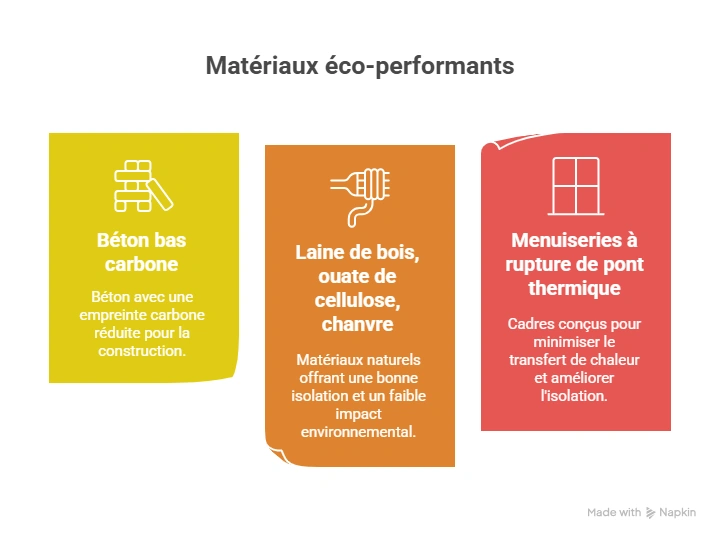 Matériaux éco-performants

Béton bas carbone

Béton avec une empreinte carbone réduite pour la construction.

Laine de bois, ouate de cellulose, chanvre

Matériaux naturels offrant une bonne isolation et un faible impact environnemental.

Menuiseries à rupture de pont thermique

Cadres conçus pour minimiser le transfert de chaleur et améliorer l'isolation.

Made with Napkin